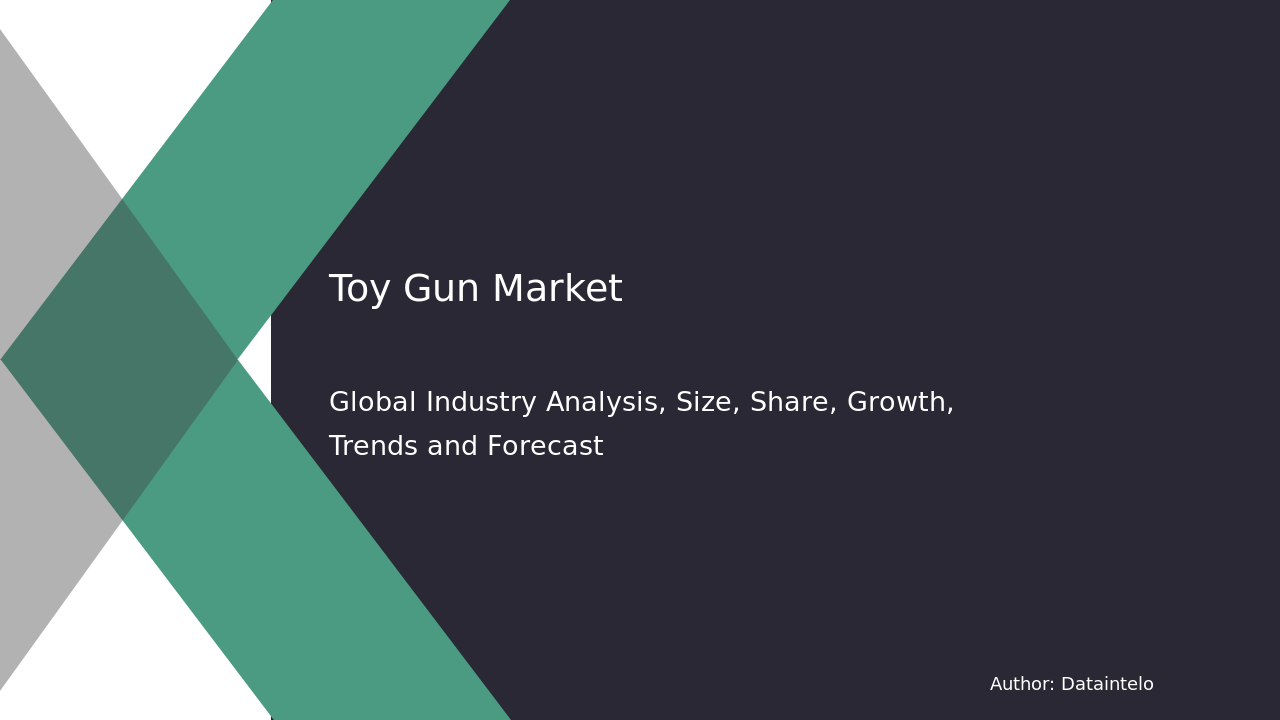 Toy Gun Market

Global Industry Analysis, Size, Share, Growth, Trends and Forecast

Author: Dataintelo